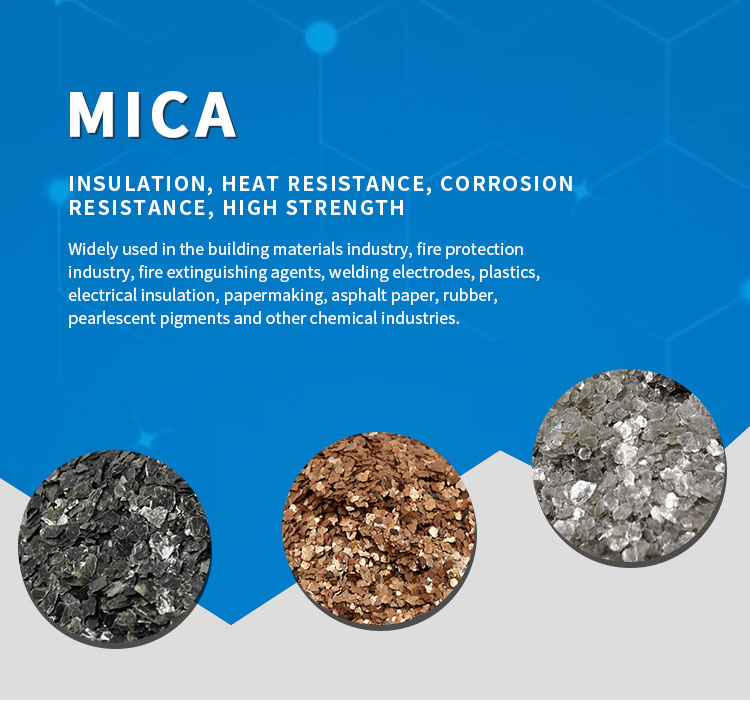 MICA

INSULATION, HEAT RESISTANCE, CORROSION RESISTANCE, HIGH STRENGTH

Widely used in the building materials industry, fire protection industry, fire extinguishing agents, welding electrodes, plastics, electrical insulation, papermaking, asphalt paper, rubber, pearlescent pigments and other chemical industries.